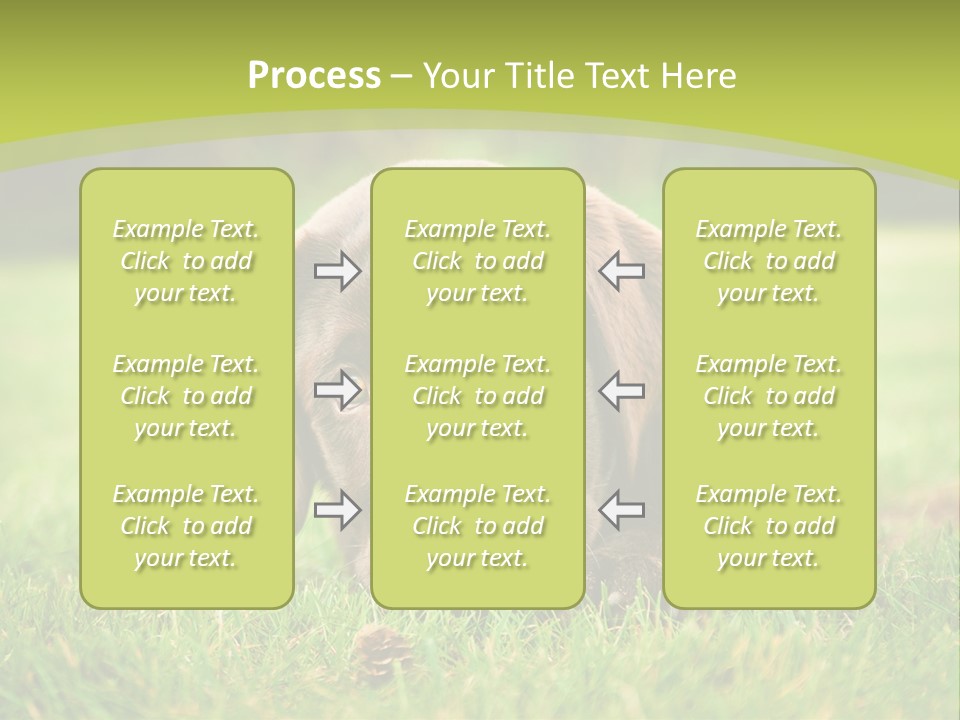 Process – Your Title Text Here

Example Text. Click to add your text.

Example Text. Click to add your text.

Example Text. Click to add your text.

Example Text. Click to add your text.

Example Text. Click to add your text.

Example Text. Click to add your text.

Example Text. Click to add your text.

Example Text. Click to add your text.

Example Text. Click to add your text.